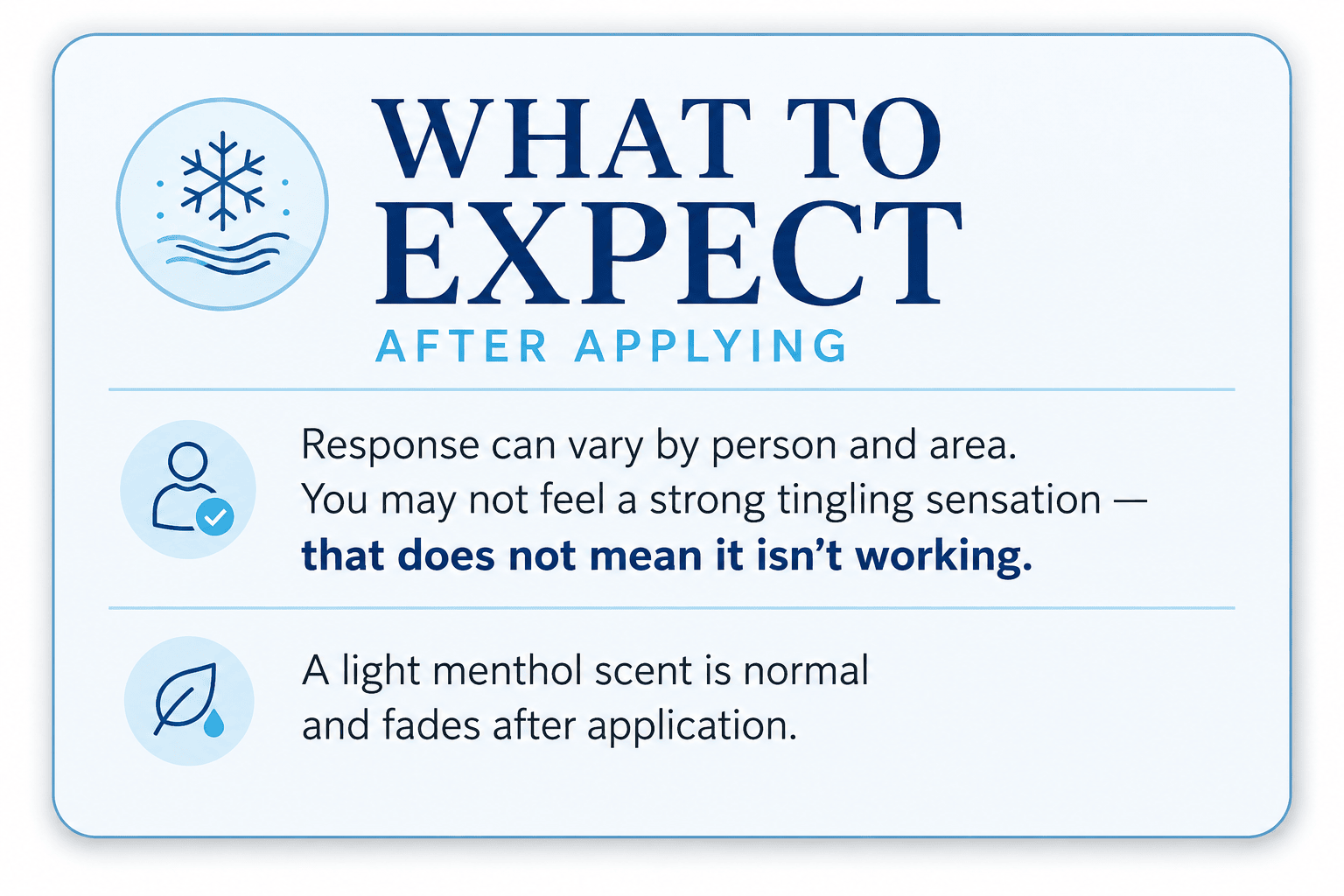 WHAT TO EXPECT

AFTER APPLYING

Response can vary by person and area. You may not feel a strong tingling sensation — that does not mean it isn't working.

A light menthol scent is normal and fades after application.